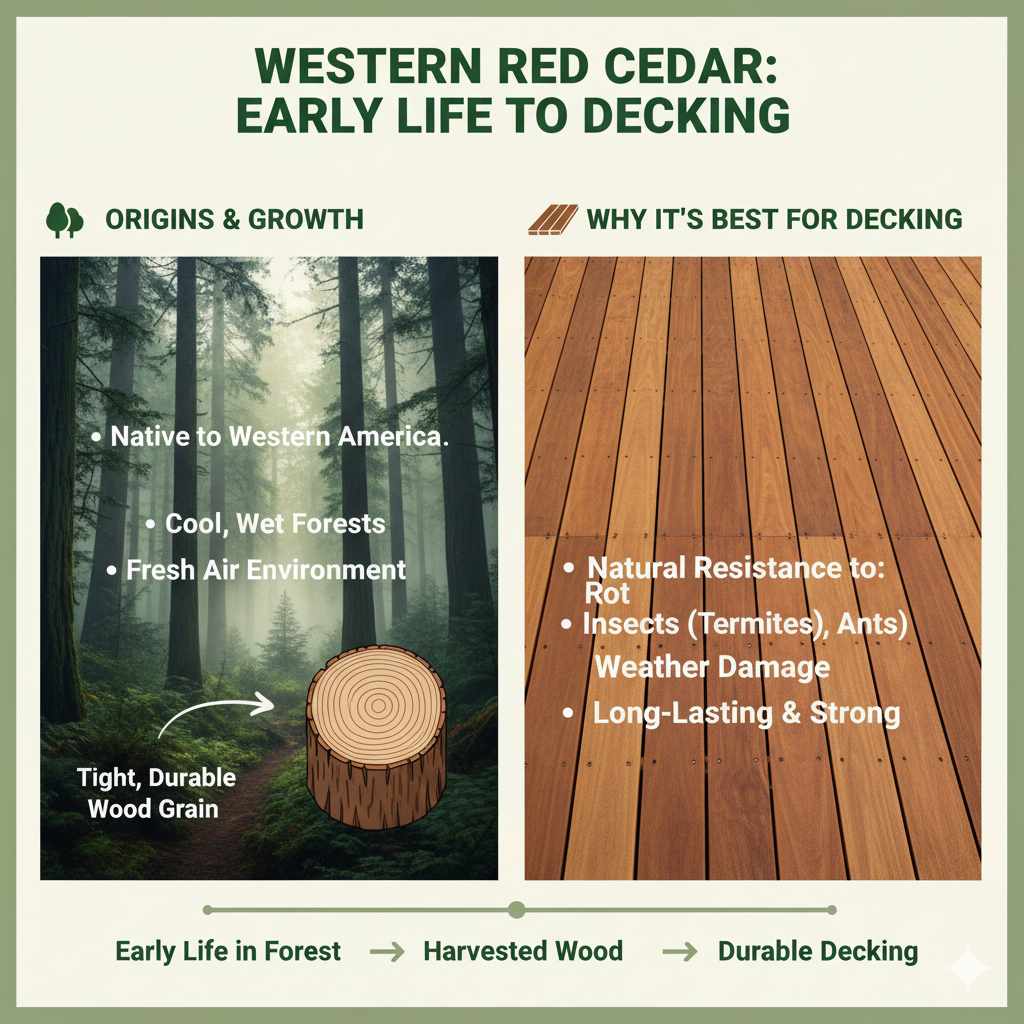 WESTERN RED CEDAR: EARLY LIFE TO DECKING

ORIGINS & GROWTH

• Native to Western America.

• Cool, Wet Forests

• Fresh Air Environment

Tight, Durable Wood Grain

WHY IT'S BEST FOR DECKING

• Natural Resistance to: Rot

• Insects (Termites), Ants)

Weather Damage

• Long-Lasting & Strong

Early Life in Forest → Harvested Wood → Durable Decking